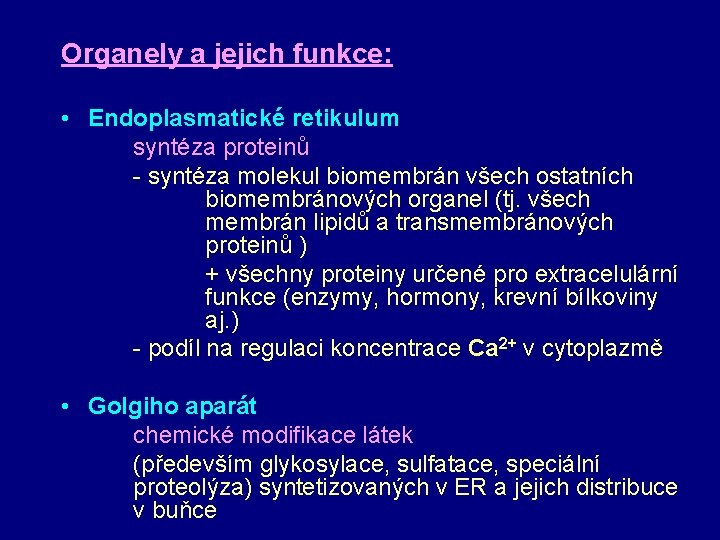 Organely a jejich funkce:

• Endoplasmatické retikulum

syntéza proteinů

- syntéza molekul biomembrán všech ostatních biomembránových organel (tj. všech membrán lipidů a transmembránových proteinů )

+ všechny proteiny určené pro extracelulární funkce (enzymy, hormony, krevní bílkoviny aj.)

- podíl na regulaci koncentrace $Ca^{2+}$ v cytoplazmě

• Golgiho aparát

chemické modifikace látek

(především glykosylace, sulfatace, speciální proteolýza) syntetizovaných v ER a jejich distribuce v buňce